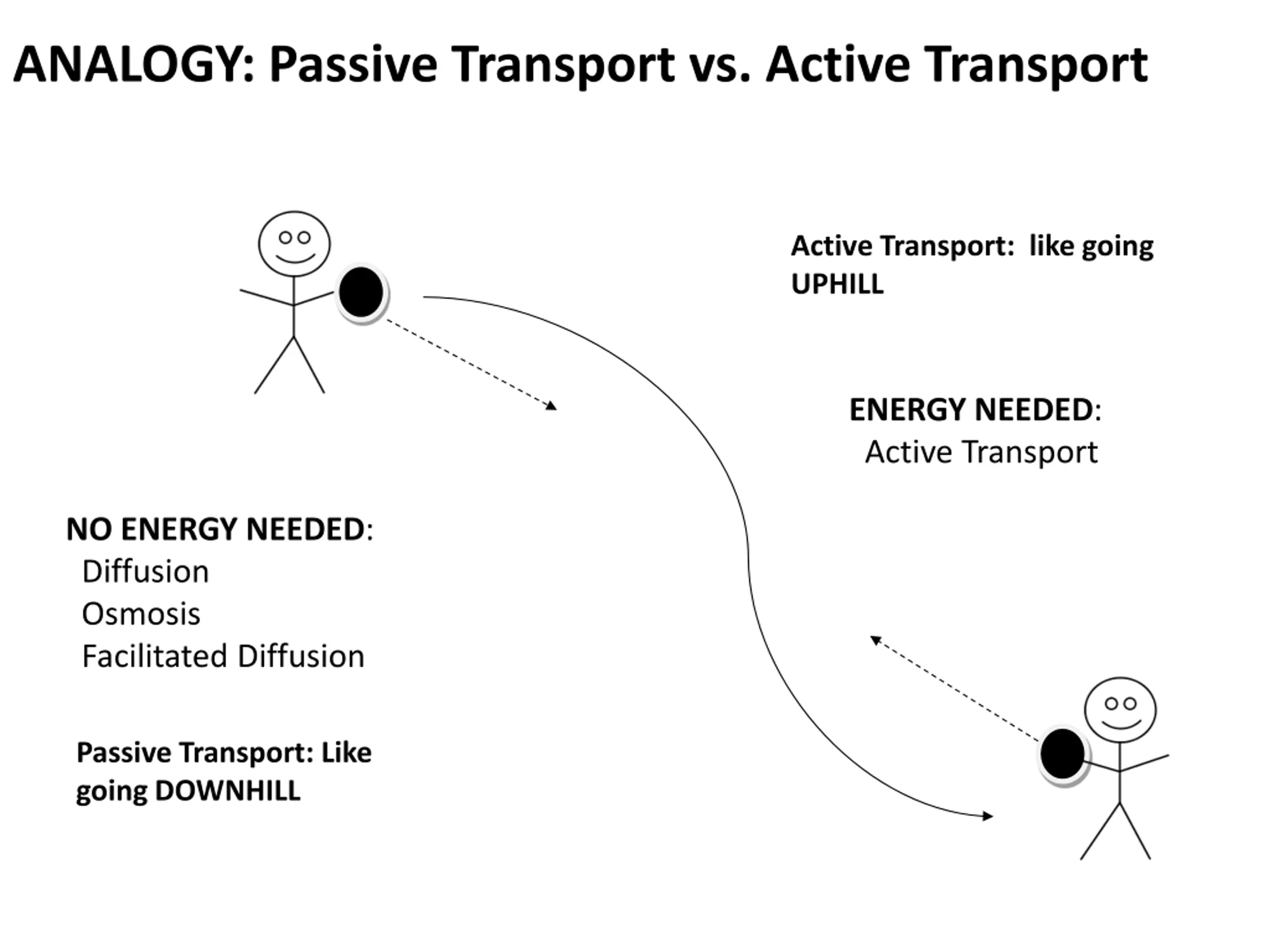 ANALOGY: Passive Transport vs. Active Transport

Active Transport: like going UPHILL

ENERGY NEEDED:
Active Transport

NO ENERGY NEEDED:
Diffusion
Osmosis
Facilitated Diffusion

Passive Transport: Like going DOWNHILL